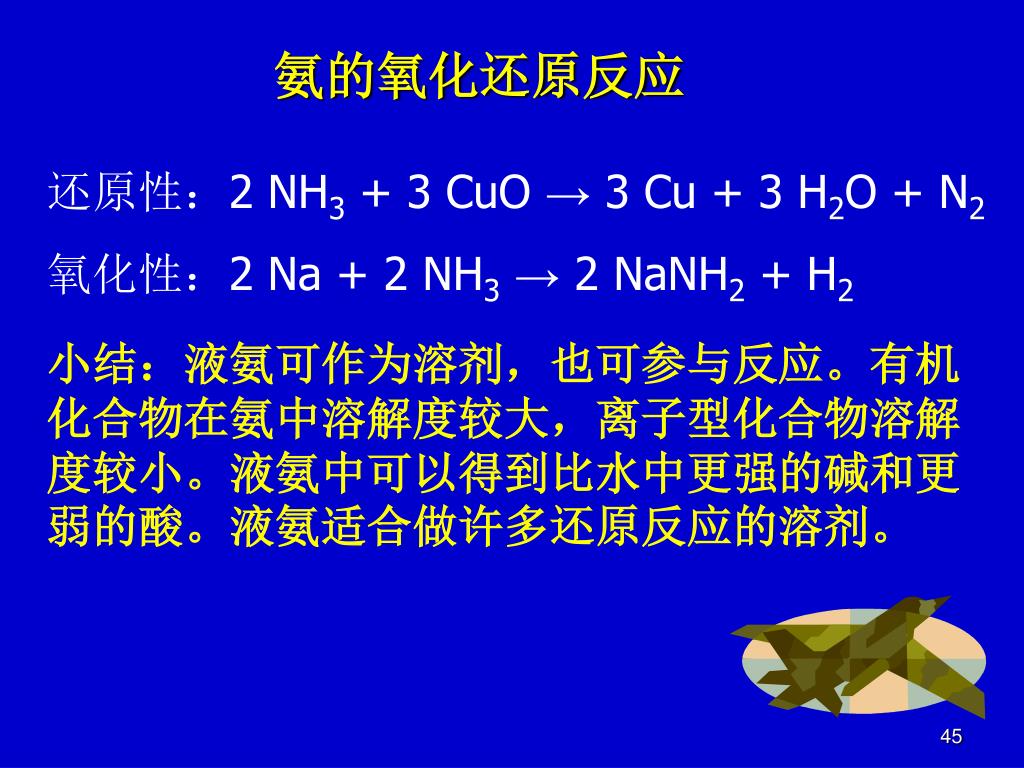 氨的氧化还原反应

还原性：$2\ NH_3 + 3\ CuO \rightarrow 3\ Cu + 3\ H_2O + N_2$

氧化性：$2\ Na + 2\ NH_3 \rightarrow 2\ NaNH_2 + H_2$

小结：液氨可作为溶剂，也可参与反应。有机化合物在氨中溶解度较大，离子型化合物溶解度较小。液氨中可以得到比水中更强的碱和更弱的酸。液氨适合做许多还原反应的溶剂。

45